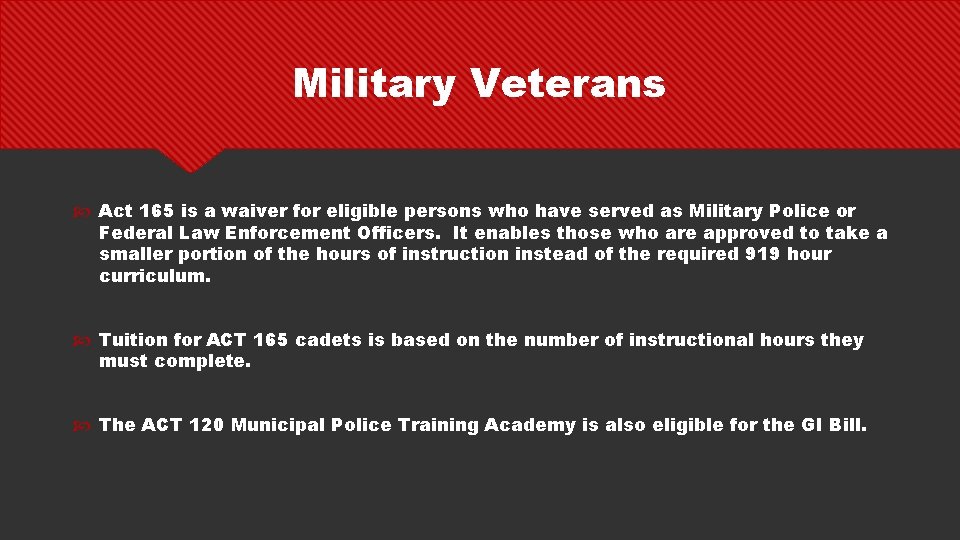 Military Veterans

Act 165 is a waiver for eligible persons who have served as Military Police or Federal Law Enforcement Officers. It enables those who are approved to take a smaller portion of the hours of instruction instead of the required 919 hour curriculum.

Tuition for ACT 165 cadets is based on the number of instructional hours they must complete.

The ACT 120 Municipal Police Training Academy is also eligible for the GI Bill.